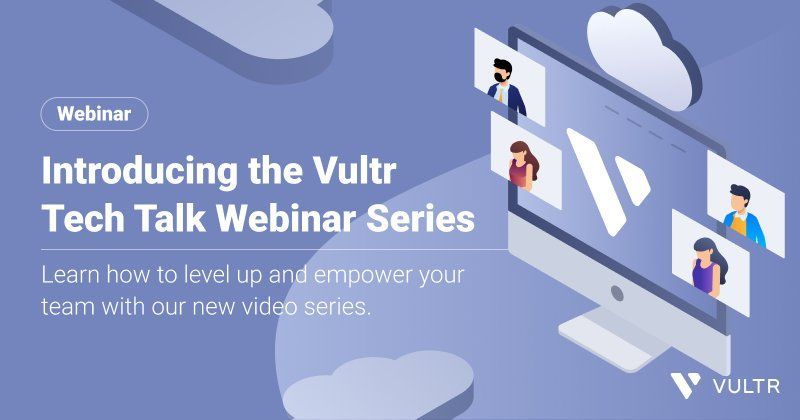 Webinar

Introducing the Vultr Tech Talk Webinar Series

Learn how to level up and empower your team with our new video series.

VULTR